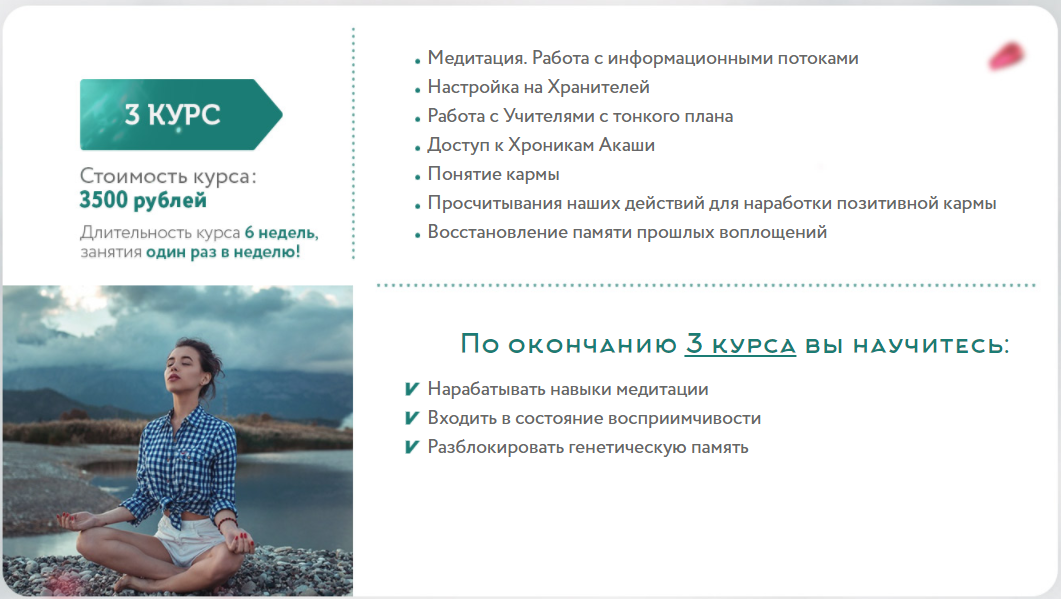 3 КУРС

Стоимость курса:
3500 рублей

Длительность курса 6 недель, занятия один раз в неделю!

• Медитация. Работа с информационными потоками
• Настройка на Хранителей
• Работа с Учителями с тонкого плана
• Доступ к Хроникам Акаши
• Понятие кармы
• Просчитывания наших действий для наработки позитивной кармы
• Восстановление памяти прошлых воплощений

По окончанию 3 курса вы научитесь:

✔ Нарабатывать навыки медитации
✔ Входить в состояние восприимчивости
✔ Разблокировать генетическую память